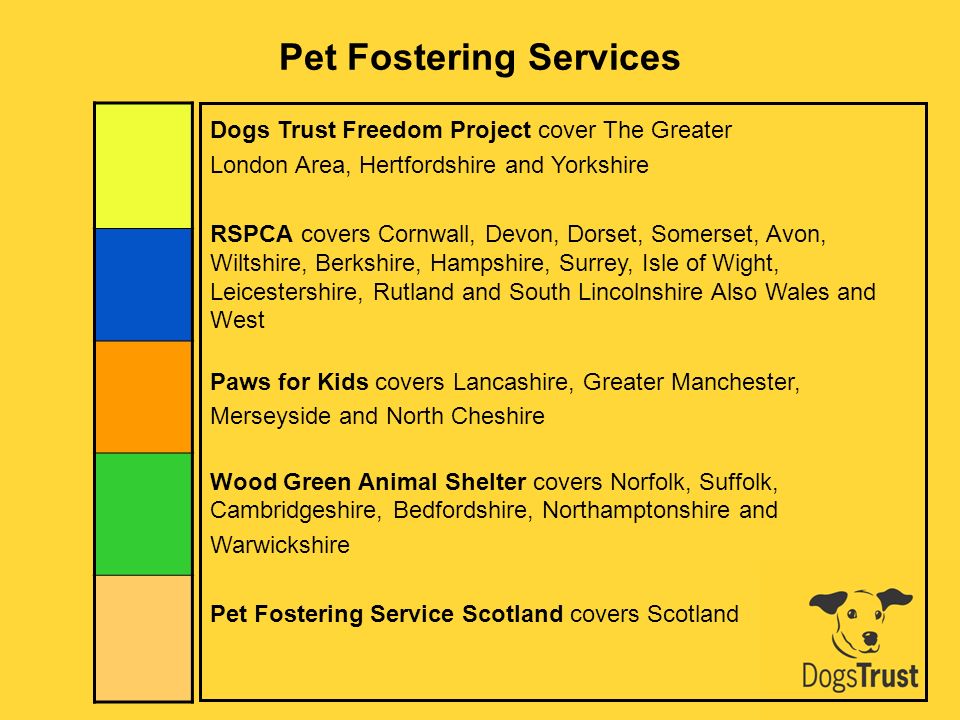 Pet Fostering Services

Dogs Trust Freedom Project cover The Greater London Area, Hertfordshire and Yorkshire

RSPCA covers Cornwall, Devon, Dorset, Somerset, Avon, Wiltshire, Berkshire, Hampshire, Surrey, Isle of Wight, Leicestershire, Rutland and South Lincolnshire Also Wales and West

Paws for Kids covers Lancashire, Greater Manchester, Merseyside and North Cheshire

Wood Green Animal Shelter covers Norfolk, Suffolk, Cambridgeshire, Bedfordshire, Northamptonshire and Warwickshire

Pet Fostering Service Scotland covers Scotland

DogsTrust